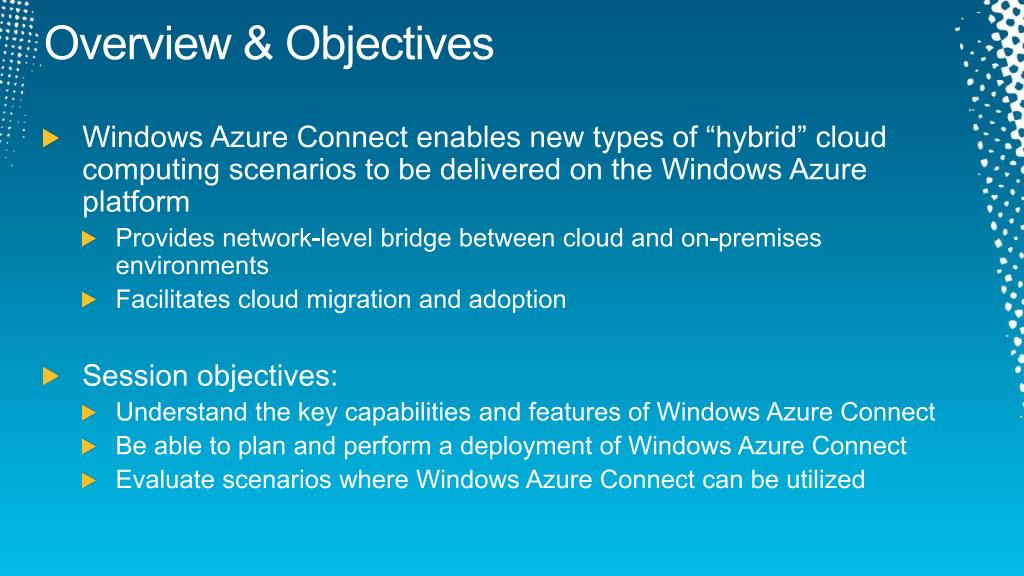 Overview & Objectives

Windows Azure Connect enables new types of “hybrid” cloud computing scenarios to be delivered on the Windows Azure platform

Provides network-level bridge between cloud and on-premises environments

Facilitates cloud migration and adoption

Session objectives:

Understand the key capabilities and features of Windows Azure Connect

Be able to plan and perform a deployment of Windows Azure Connect

Evaluate scenarios where Windows Azure Connect can be utilized